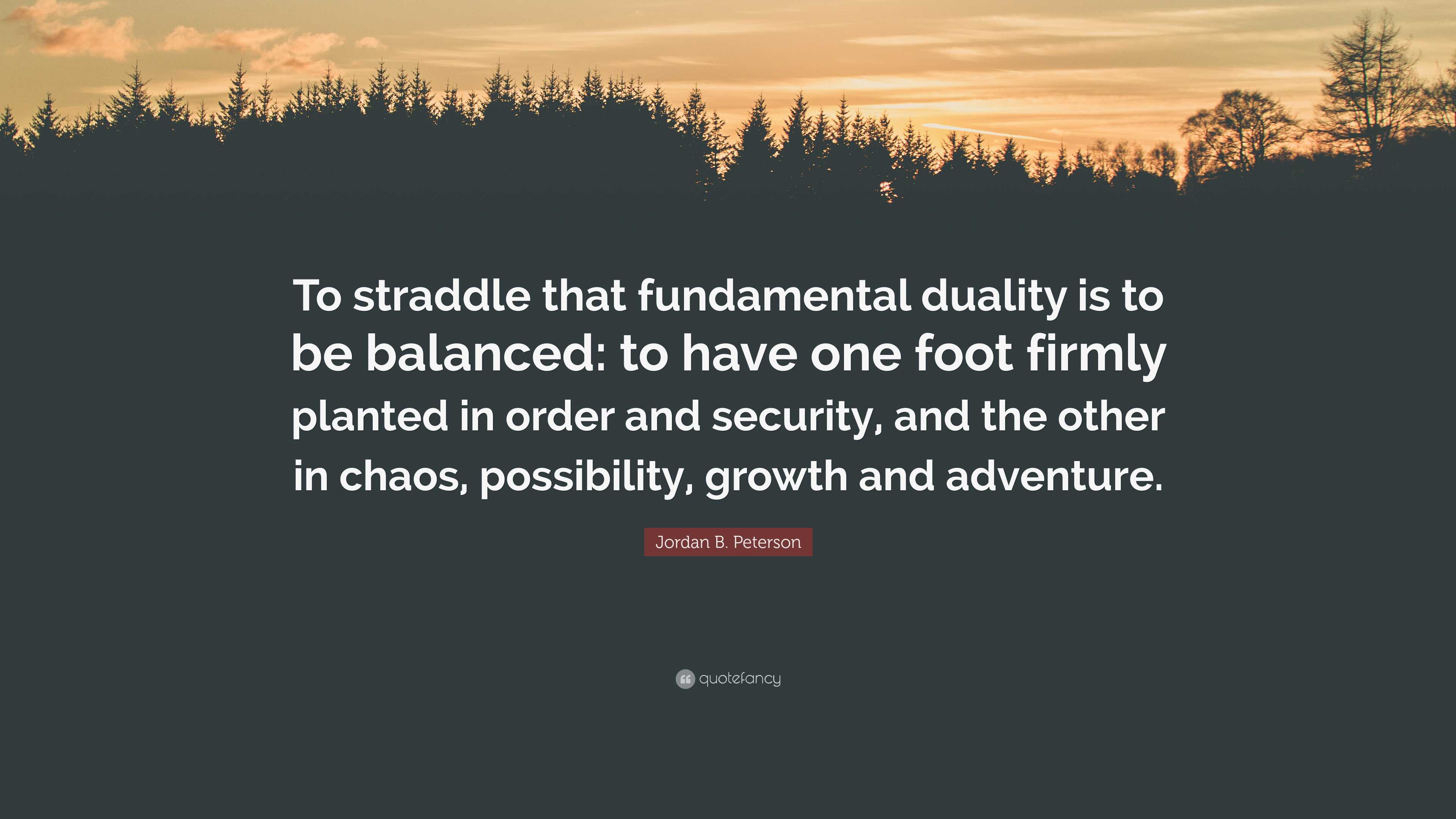 To straddle that fundamental duality is to be balanced: to have one foot firmly planted in order and security, and the other in chaos, possibility, growth and adventure.

Jordan B. Peterson

quotefancy